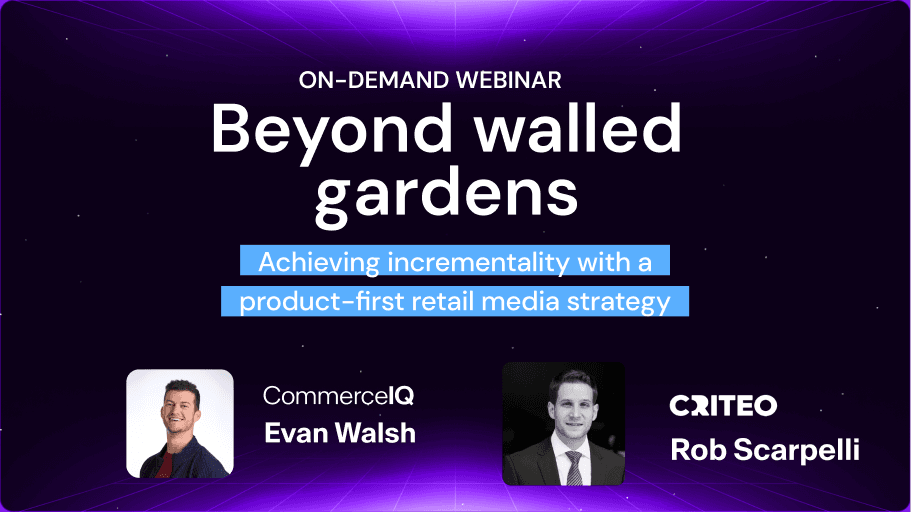 ON-DEMAND WEBINAR

Beyond walled gardens

Achieving incrementality with a product-first retail media strategy

CommerceIQ
Evan Walsh

CRITEO
Rob Scarpelli